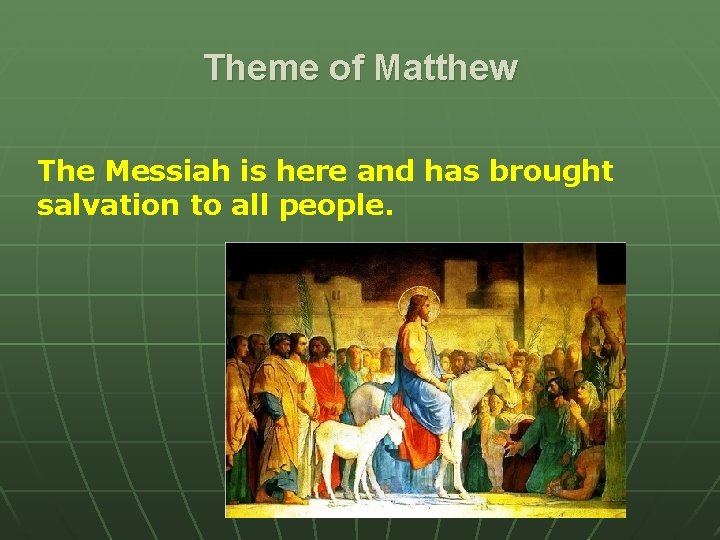 Theme of Matthew

The Messiah is here and has brought salvation to all people.